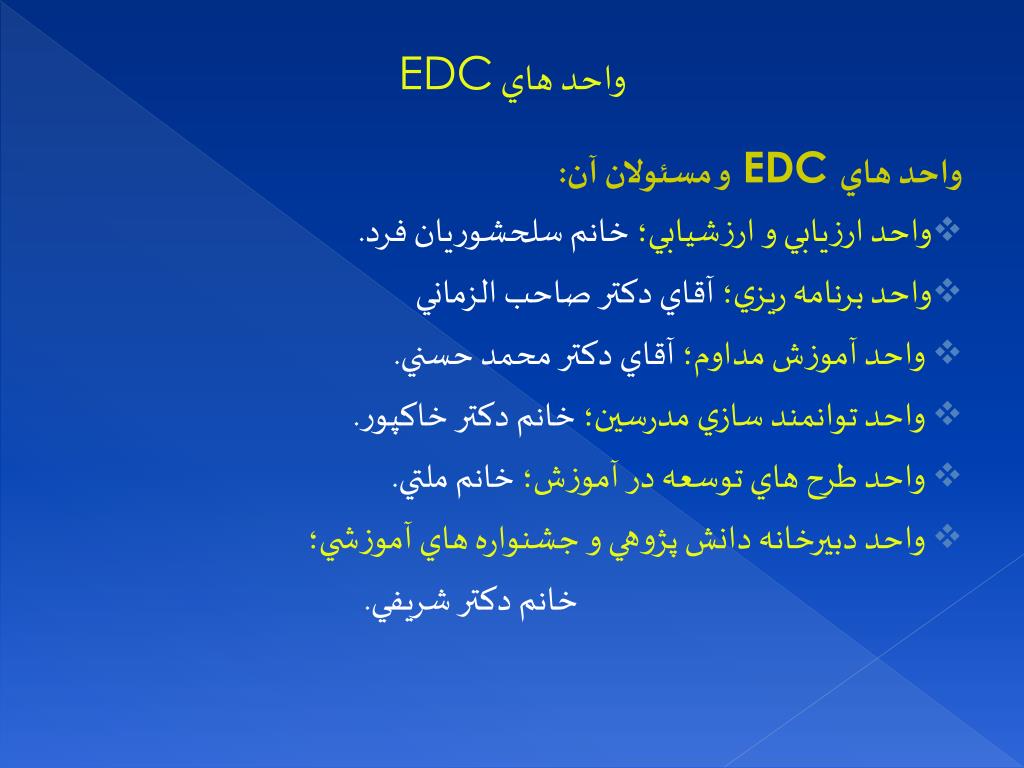 واحد هاي EDC

واحد هاي EDC و مسئولان آن:

❖واحد ارزيابي و ارزشيابي؛ خانم سلحشوريان فرد.

❖واحد برنامه ريزي؛ آقاي دكتر صاحب الزماني

❖ واحد آموزش مداوم؛ آقاي دكتر محمد حسني.

❖ واحد توانمند سازي مدرسين؛ خانم دكتر خاكپور.

❖ واحد طرح هاي توسعه در آموزش؛ خانم ملتي.

❖ واحد دبيرخانه دانش پژوهي و جشنواره هاي آموزشي؛ خانم دكتر شريفي.